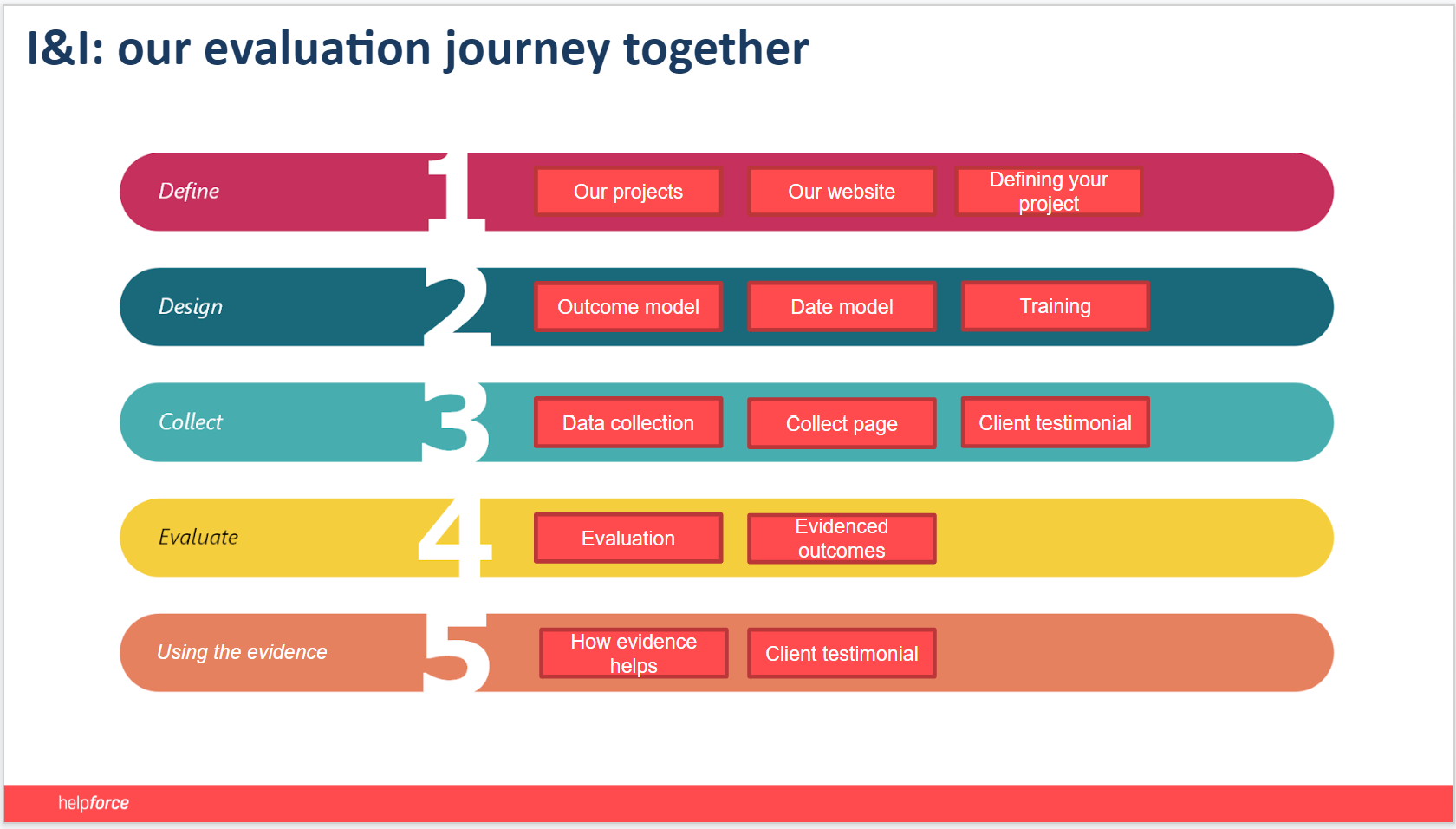 I&I: our evaluation journey together

Define 1 Our projects Our website Defining your project

Design 2 Outcome model Date model Training

Collect 3 Data collection Collect page Client testimonial

Evaluate 4 Evaluation Evidenced outcomes

Using the evidence 5 How evidence helps Client testimonial

helpforce